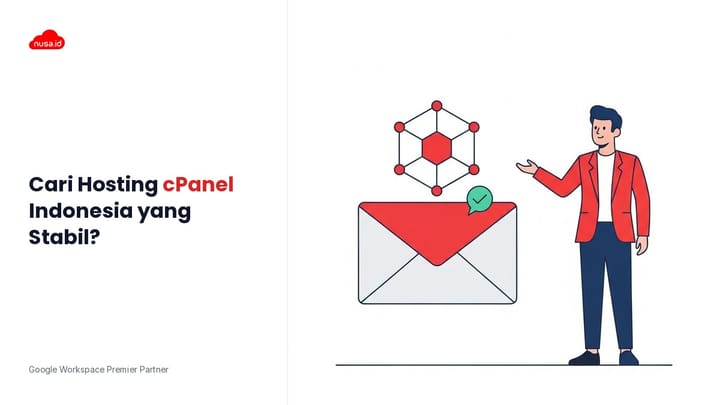 nusa.id

Cari Hosting cPanel Indonesia yang Stabil?

Google Workspace Premier Partner